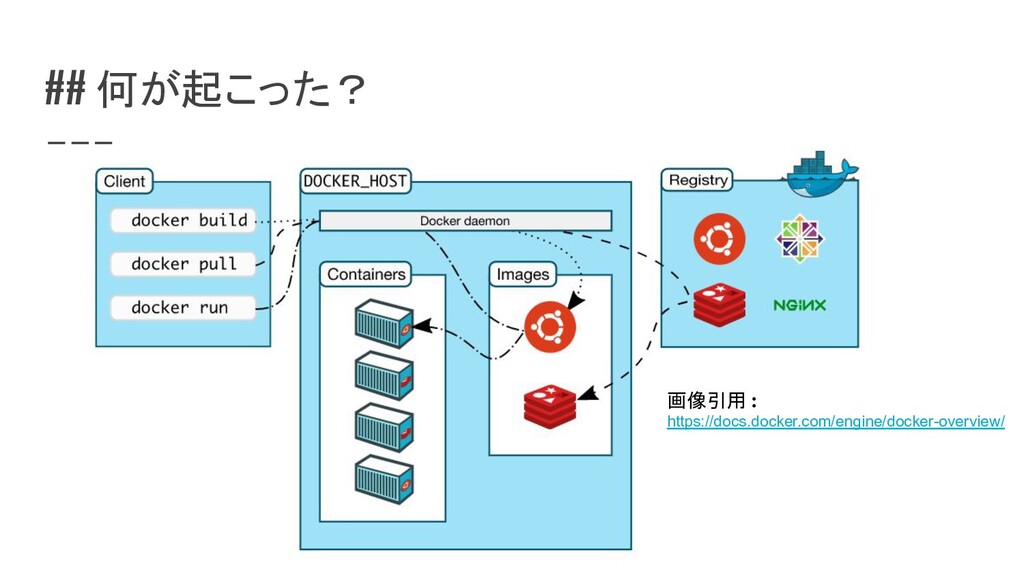 ## 何が起こった？

---

Client

docker build

docker pull

docker run

DOCKER_HOST

Docker daemon

Containers

Images

Registry

NGINX

画像引用：
https://docs.docker.com/engine/docker-overview/